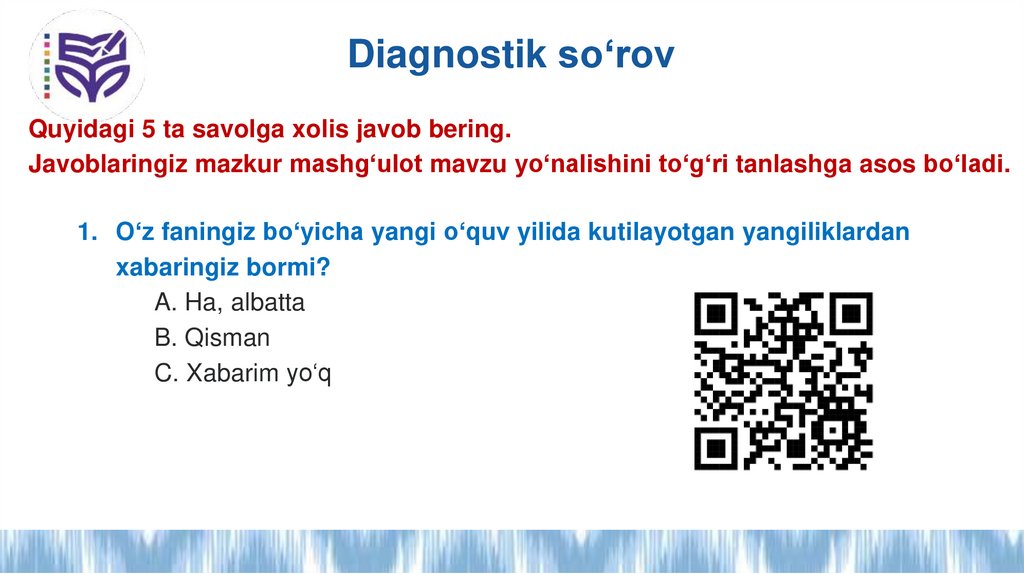 Diagnostik so‘rov

Quyidagi 5 ta savolga xolis javob bering.
Javoblaringiz mazkur mashg‘ulot mavzu yo‘nalishini to‘g‘ri tanlashga asos bo‘ladi.

1. O‘z faningiz bo‘yicha yangi o‘quv yilida kutilayotgan yangiliklardan xabaringiz bormi?
A. Ha, albatta
B. Qisman
C. Xabarim yo‘q